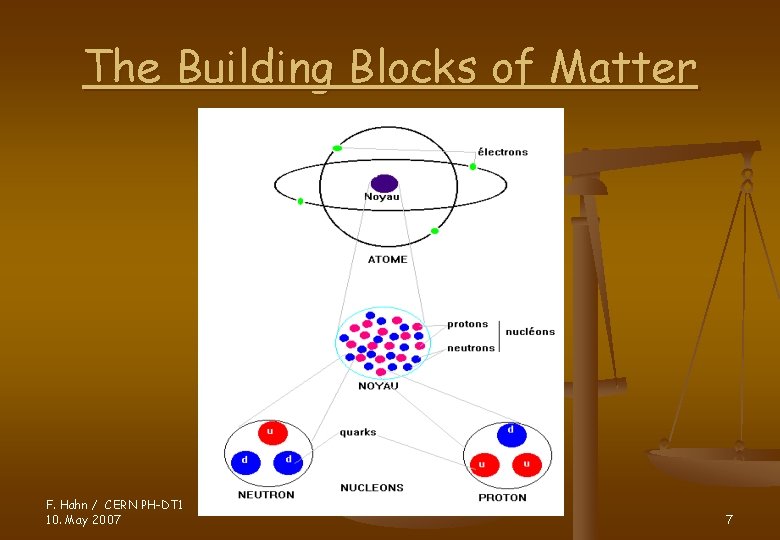 The Building Blocks of Matter

électrons

Noyau

ATOME

protons

neutrons

nucléons

NOYAU

quarks

u

d

d

d

u

u

NEUTRON

NUCLEONS

PROTON

F. Hahn / CERN PH-DT1
10. May 2007

7